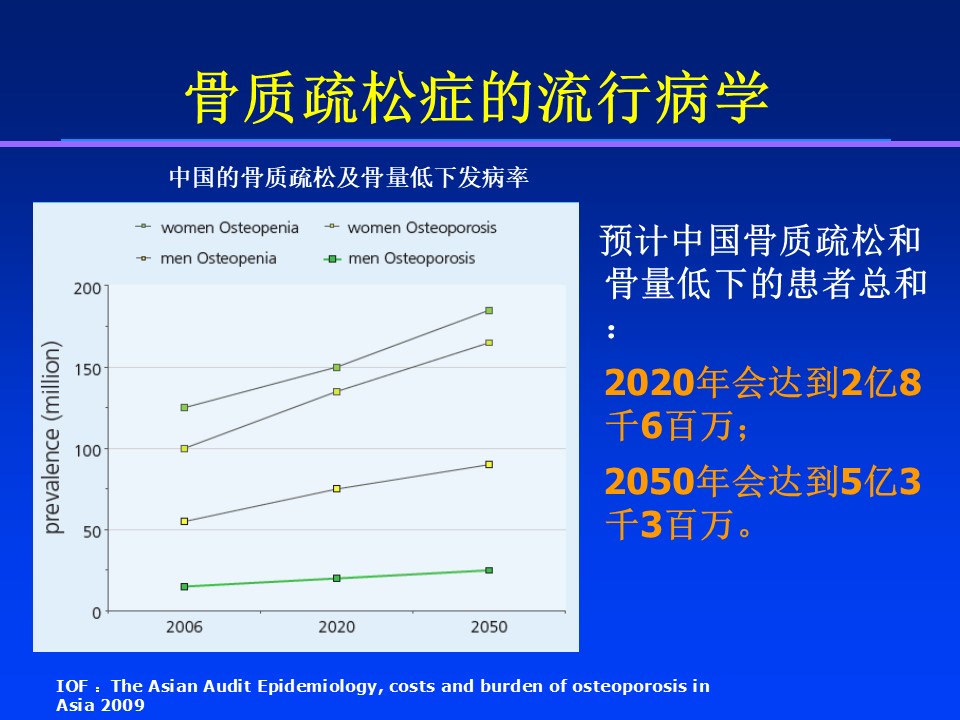 骨质疏松症的流行病学

中国的骨质疏松及骨量低下发病率

women Osteopenia
women Osteoporosis
men Osteopenia
men Osteoporosis

prevalence (million)

200
150
100
50
0

2006
2020
2050

预计中国骨质疏松和骨量低下的患者总和：

2020年会达到2亿8千6百万；

2050年会达到5亿3千3百万。

IOF ：The Asian Audit Epidemiology, costs and burden of osteoporosis in Asia 2009